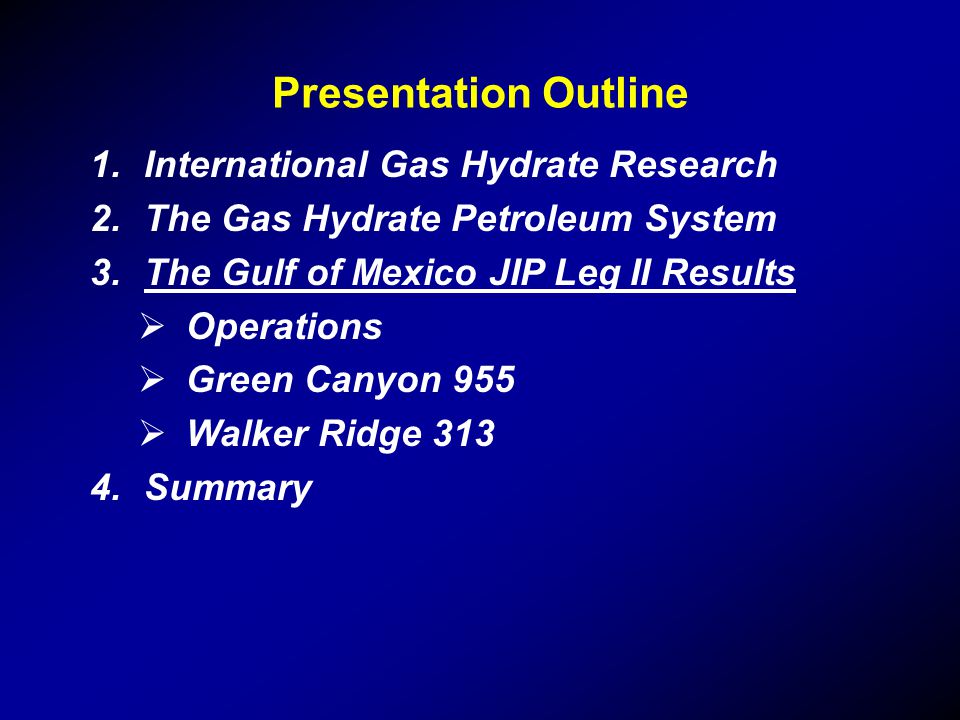 Presentation Outline

1. International Gas Hydrate Research
2. The Gas Hydrate Petroleum System
3. The Gulf of Mexico JIP Leg II Results
   ➢ Operations
   ➢ Green Canyon 955
   ➢ Walker Ridge 313
4. Summary